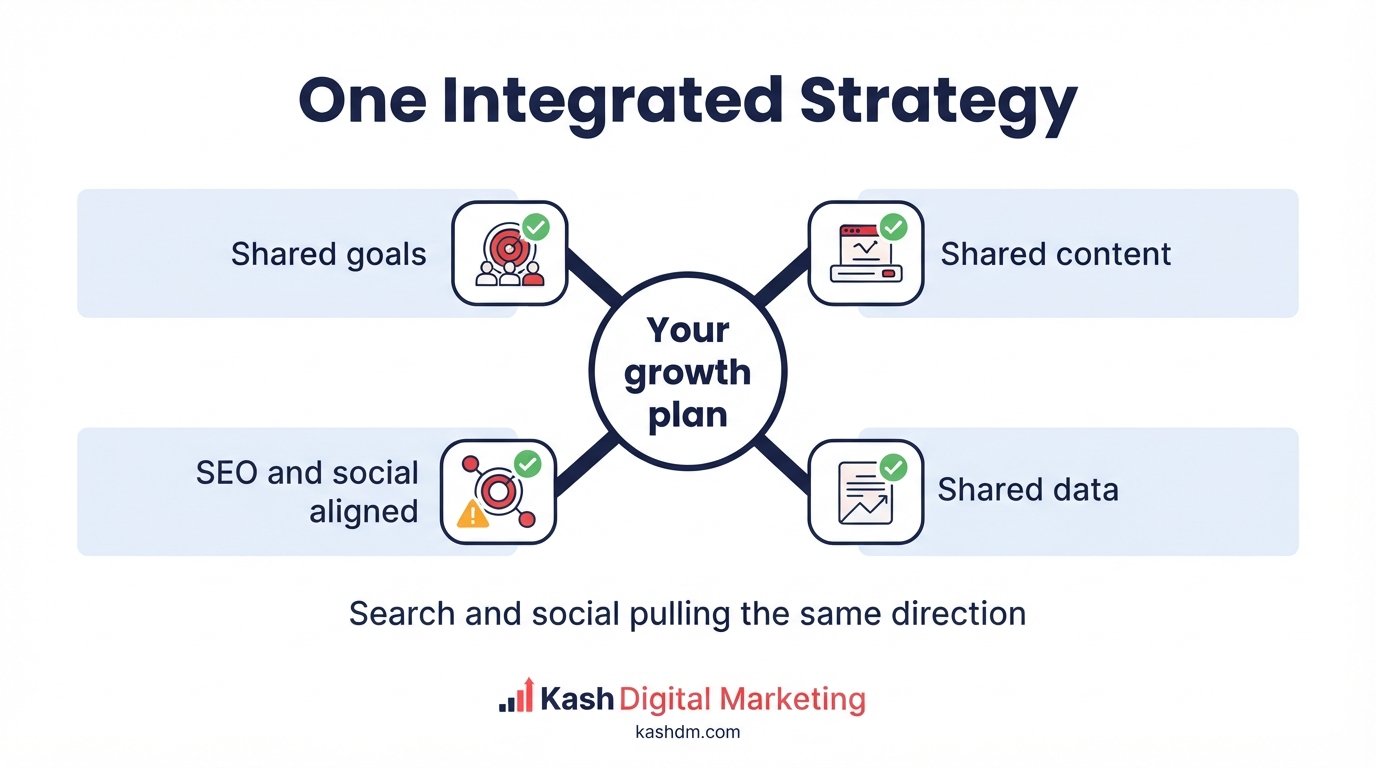 One Integrated Strategy

Shared goals

Shared content

Your growth plan

SEO and social aligned

Shared data

Search and social pulling the same direction

Kash Digital Marketing
kashdm.com